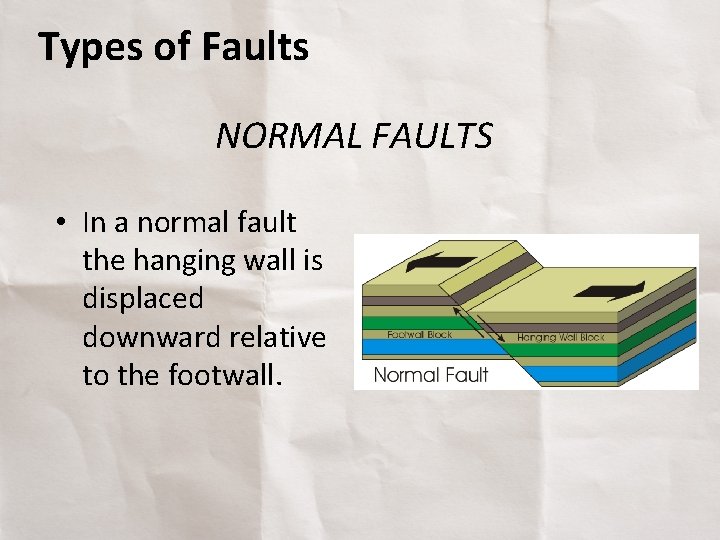 Types of Faults

NORMAL FAULTS

• In a normal fault the hanging wall is displaced downward relative to the footwall.

Footwall Block
Hanging Wall Block
Normal Fault